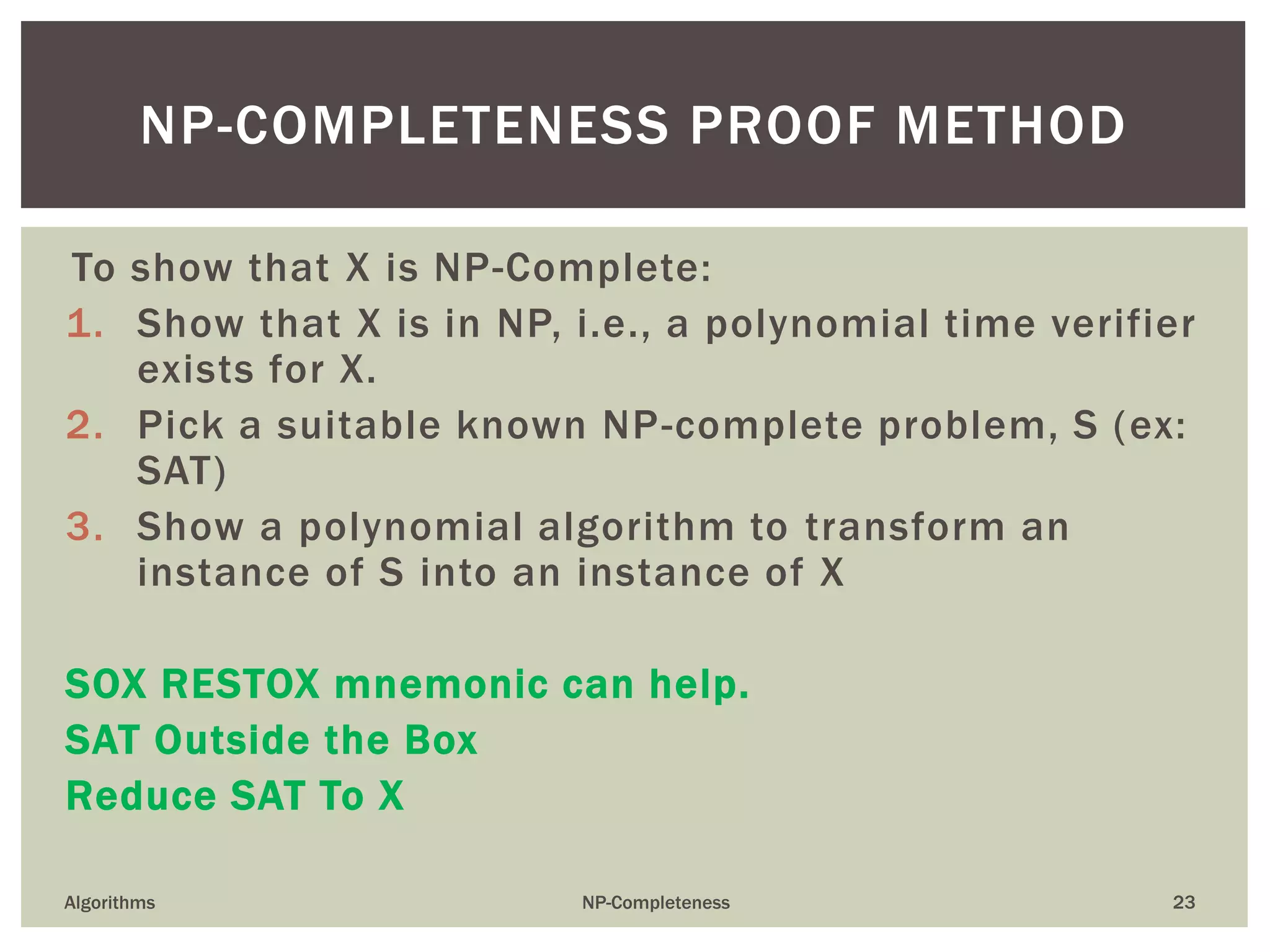 NP-COMPLETENESS PROOF METHOD

To show that X is NP-Complete:

1. Show that X is in NP, i.e., a polynomial time verifier exists for X.
2. Pick a suitable known NP-complete problem, S (ex: SAT)
3. Show a polynomial algorithm to transform an instance of S into an instance of X

SOX RESTOX mnemonic can help.
SAT Outside the Box
Reduce SAT To X

Algorithms
NP-Completeness
23